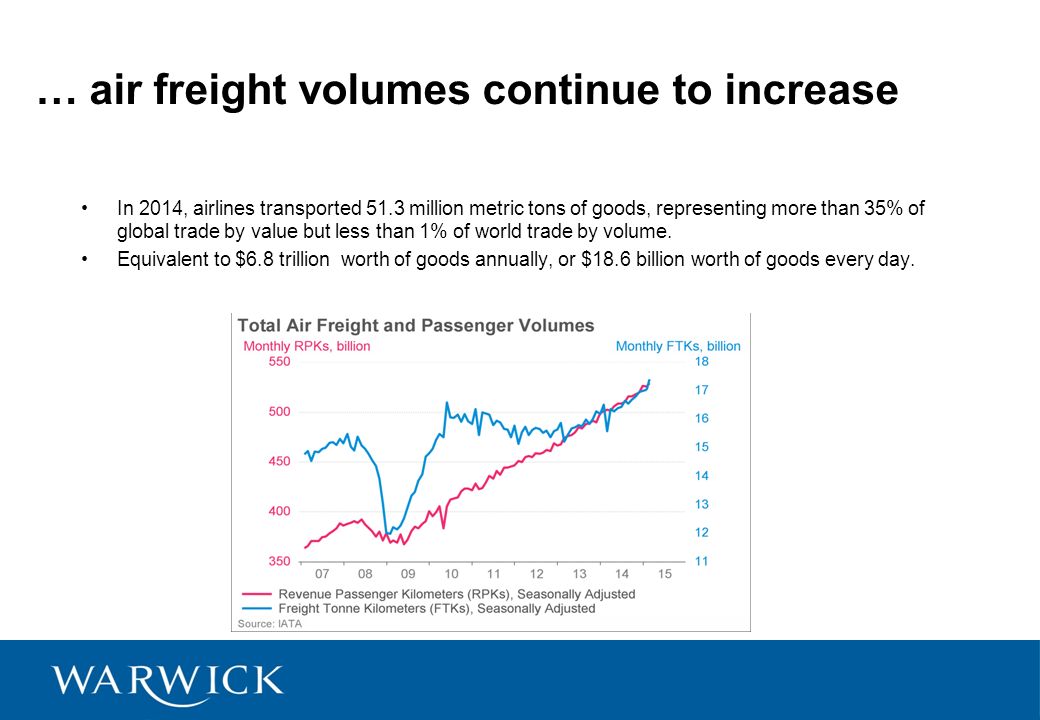 … air freight volumes continue to increase

• In 2014, airlines transported 51.3 million metric tons of goods, representing more than 35% of global trade by value but less than 1% of world trade by volume.
• Equivalent to \$6.8 trillion worth of goods annually, or \$18.6 billion worth of goods every day.

Total Air Freight and Passenger Volumes
Monthly RPKs, billion
Monthly FTKs, billion
550
500
450
400
350
18
17
16
15
14
13
12
11
07 08 09 10 11 12 13 14 15
Revenue Passenger Kilometers (RPKs), Seasonally Adjusted
Freight Tonne Kilometers (FTKs), Seasonally Adjusted
Source: IATA

WARWICK